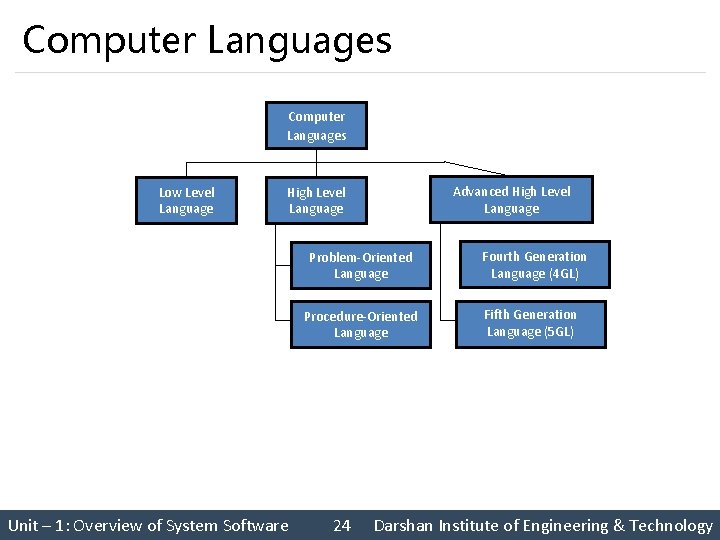 Computer Languages

Computer Languages

Low Level Language

High Level Language

Advanced High Level Language

Problem-Oriented Language

Procedure-Oriented Language

Fourth Generation Language (4GL)

Fifth Generation Language (5GL)

Unit – 1: Overview of System Software 24 Darshan Institute of Engineering & Technology